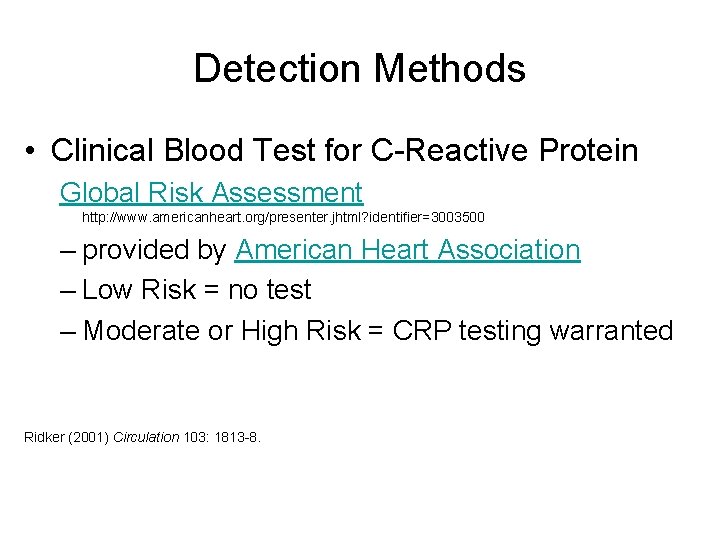 Detection Methods

• Clinical Blood Test for C-Reactive Protein

Global Risk Assessment

http://www.americanheart.org/presenter.jhtml?identifier=3003500

– provided by American Heart Association

– Low Risk = no test

– Moderate or High Risk = CRP testing warranted

Ridker (2001) Circulation 103: 1813-8.